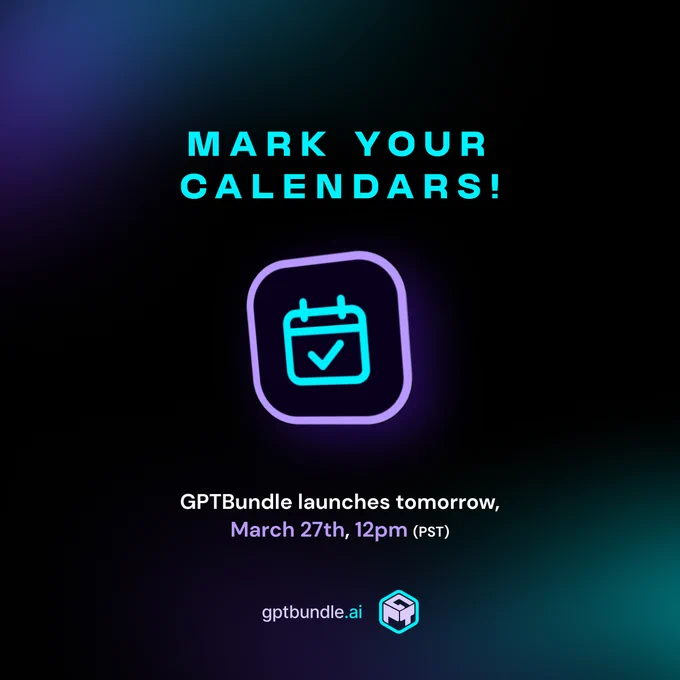 MARK YOUR CALENDARS!

GPTBundle launches tomorrow, March 27th, 12pm (PST)

gptbundle.ai